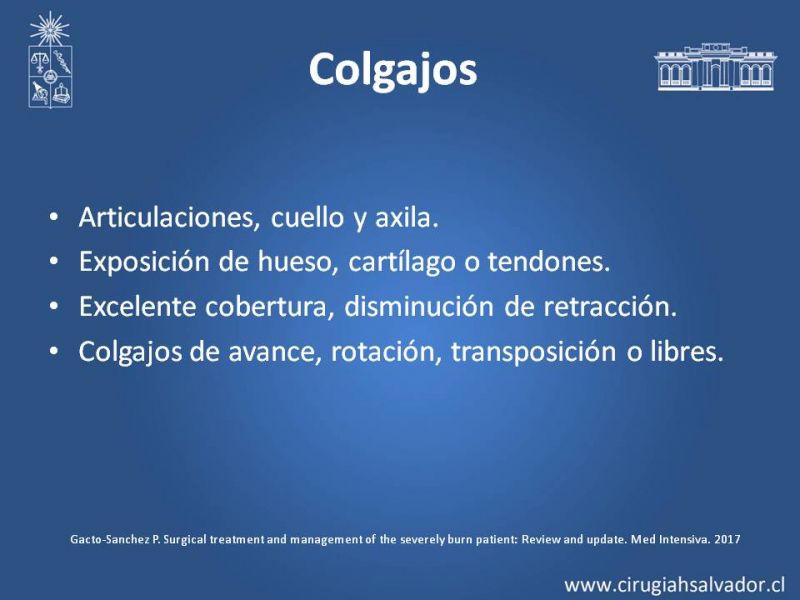 Colgajos

• Articulaciones, cuello y axila.
• Exposición de hueso, cartílago o tendones.
• Excelente cobertura, disminución de retracción.
• Colgajos de avance, rotación, transposición o libres.

Gacto-Sanchez P. Surgical treatment and management of the severely burn patient: Review and update. Med Intensiva. 2017

www.cirugiahsalvador.cl